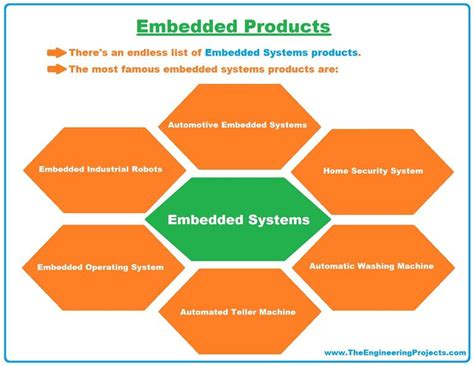 Embedded Products

There's an endless list of Embedded Systems products.

The most famous embedded systems products are:

Automotive Embedded Systems

Embedded Industrial Robots

Home Security System

Embedded Systems

Embedded Operating System

Automatic Washing Machine

Automated Teller Machine

www.TheEngineeringProjects.com